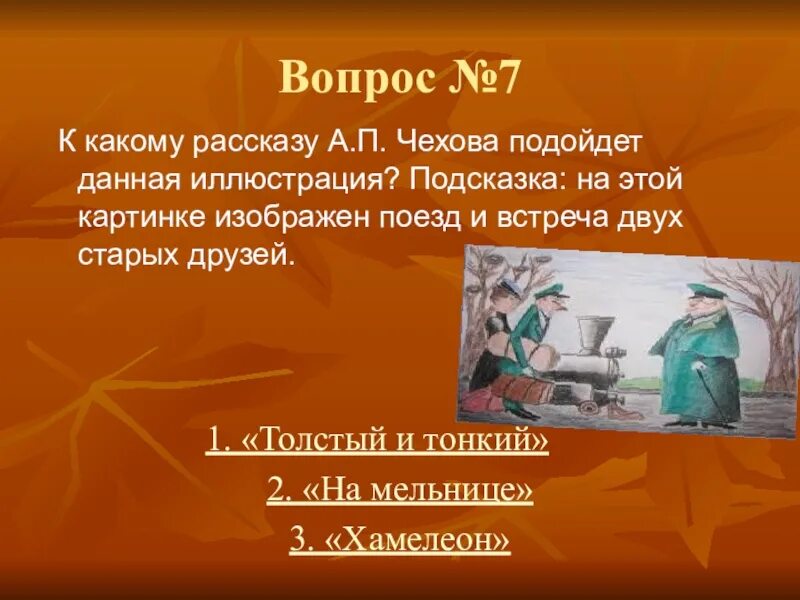 Вопрос №7

К какому рассказу А.П. Чехова подойдет данная иллюстрация? Подсказка: на этой картинке изображен поезд и встреча двух старых друзей.

1. «Толстый и тонкий»

2. «На мельнице»

3. «Хамелеон»